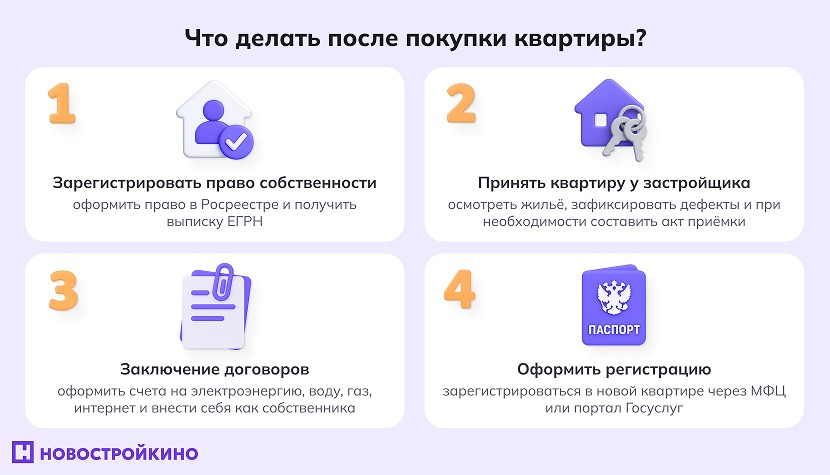 Что делать после покупки квартиры?

1

Зарегистрировать право собственности
оформить право в Росреестре и получить выписку ЕГРН

2

Принять квартиру у застройщика
осмотреть жильё, зафиксировать дефекты и при необходимости составить акт приёмки

3

Заключение договоров
оформить счета на электроэнергию, воду, газ, интернет и внести себя как собственника

4

ПАСПОРТ

Оформить регистрацию
зарегистрироваться в новой квартире через МФЦ или портал Госуслуг

НОВОСТРОЙКИНО